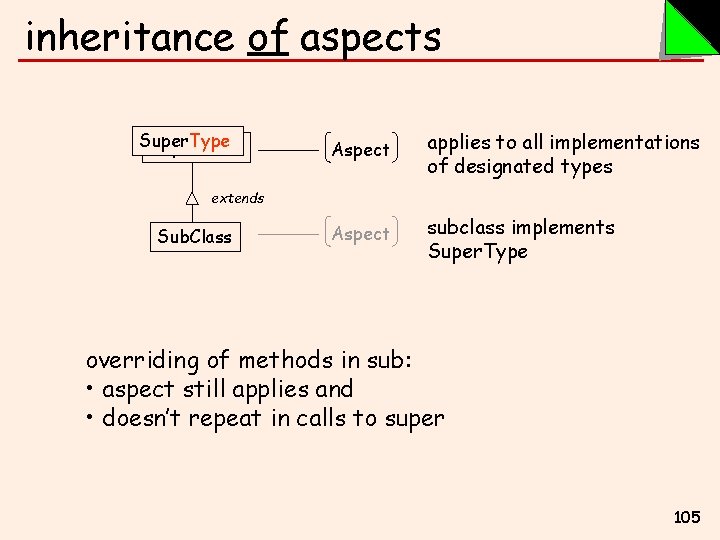 inheritance of aspects

SuperType

Aspect

applies to all implementations of designated types

extends

SubClass

Aspect

subclass implements SuperType

overriding of methods in sub:
• aspect still applies and
• doesn't repeat in calls to super

105